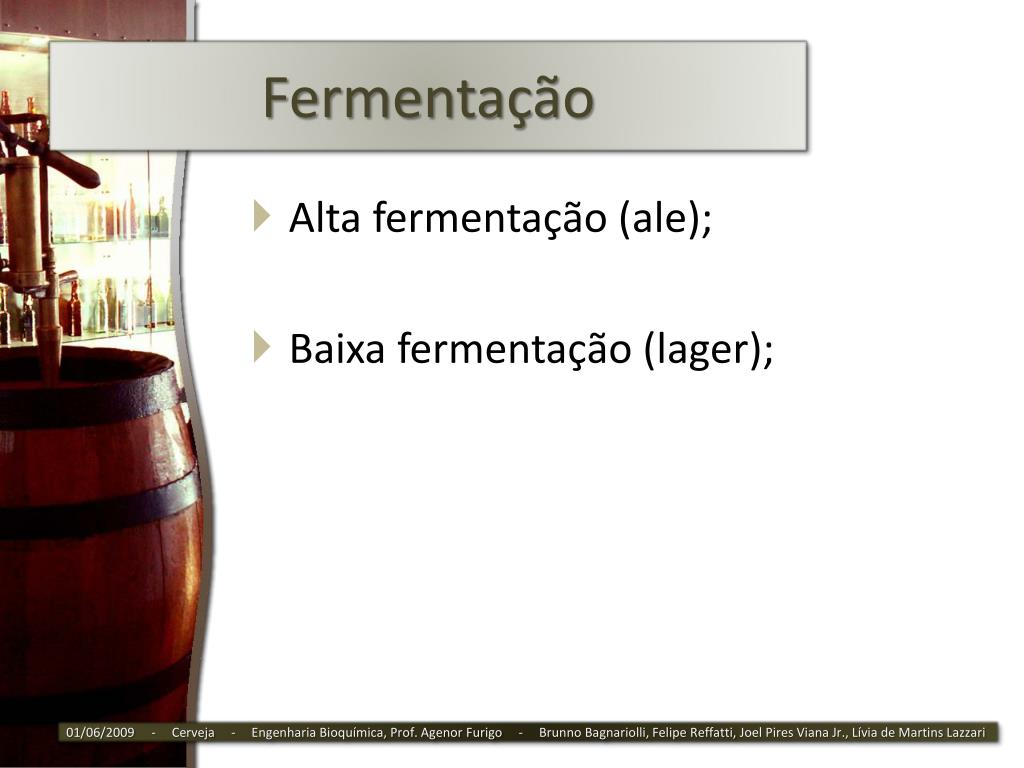 Fermentação

Alta fermentação (ale);

Baixa fermentação (lager);

01/06/2009 - Cerveja - Engenharia Bioquímica, Prof. Agenor Furigo - Brunno Bagnariolli, Felipe Reffatti, Joel Pires Viana Jr., Lívia de Martins Lazzari